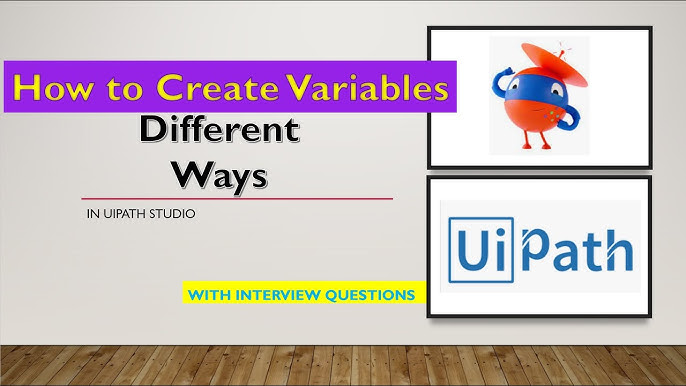 How to Create Variables

Different Ways

IN UIPATH STUDIO

WITH INTERVIEW QUESTIONS

UiPath